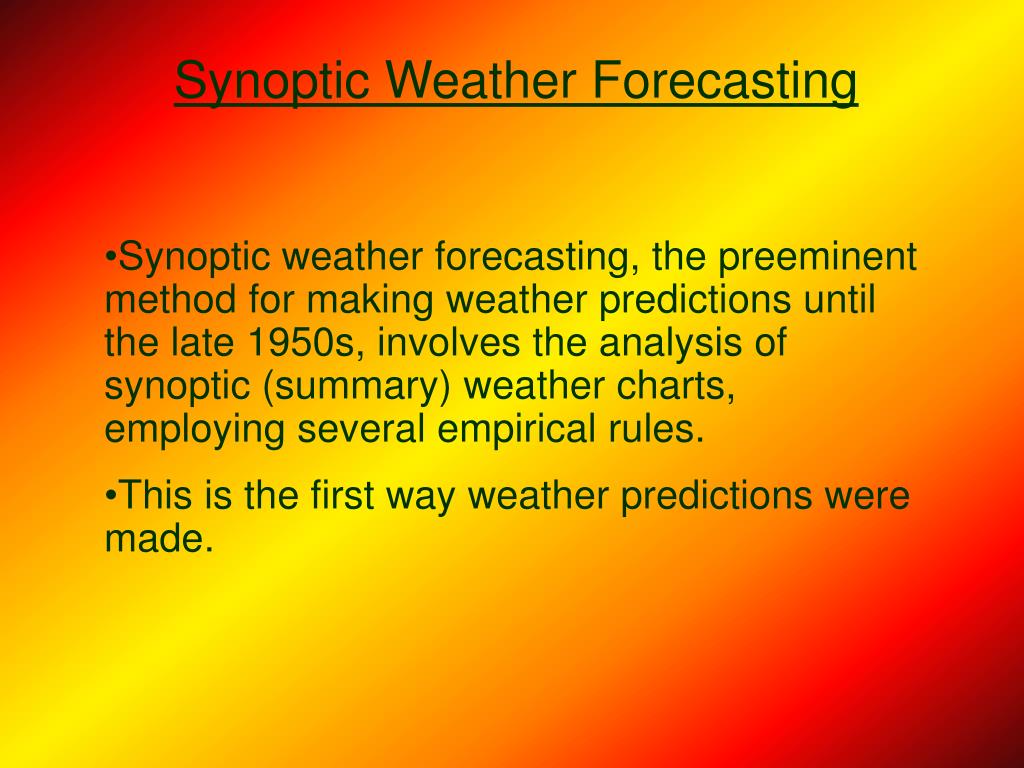 Synoptic Weather Forecasting

• Synoptic weather forecasting, the preeminent method for making weather predictions until the late 1950s, involves the analysis of synoptic (summary) weather charts, employing several empirical rules.

• This is the first way weather predictions were made.